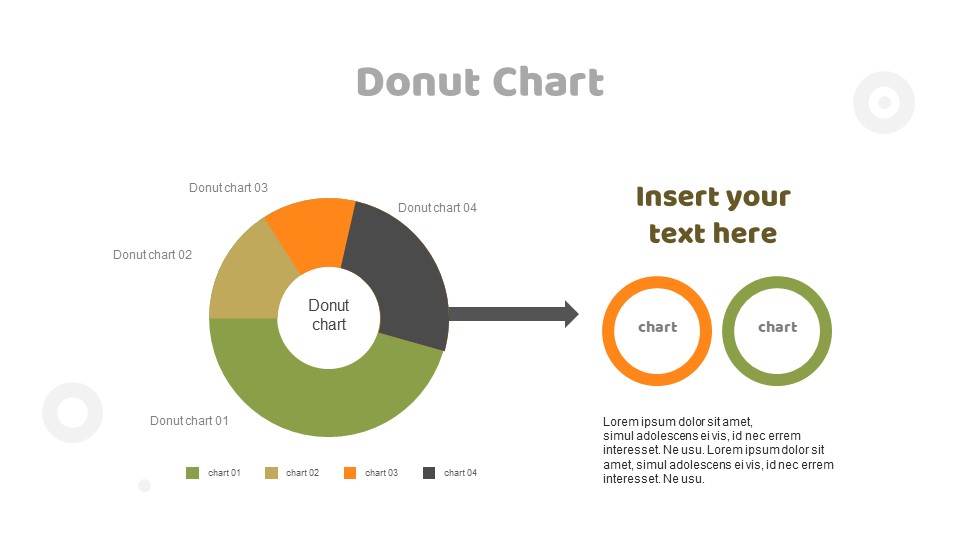 Donut Chart

Donut chart 03

Donut chart 04

Donut chart 02

Donut chart

Donut chart 01

chart 01 chart 02 chart 03 chart 04

Insert your text here

chart

chart

Lorem ipsum dolor sit amet, simul adolescens ei vis, id nec errem interesset. Ne usu. Lorem ipsum dolor sit amet, simul adolescens ei vis, id nec errem interesset. Ne usu.